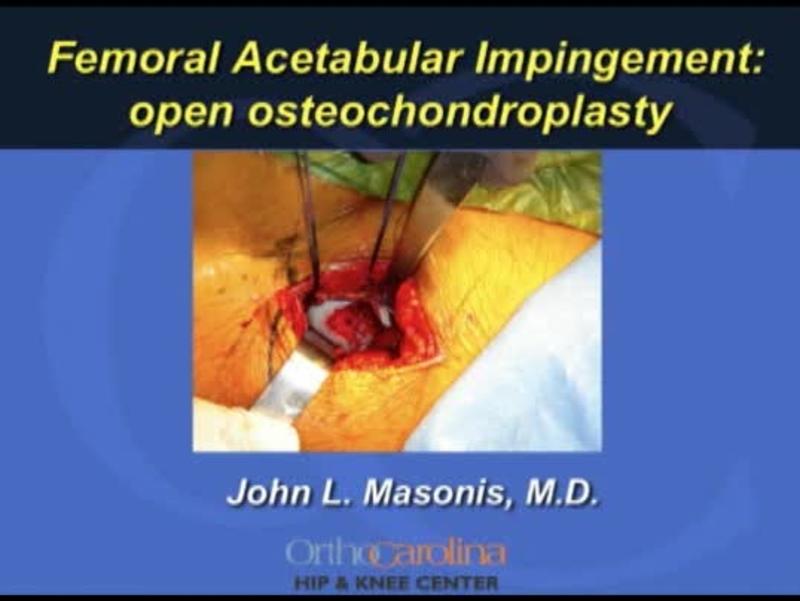 Femoral Acetabular Impingement: open osteochondroplasty

John L. Masonis, M.D.

OrthoCarolina
HIP & KNEE CENTER